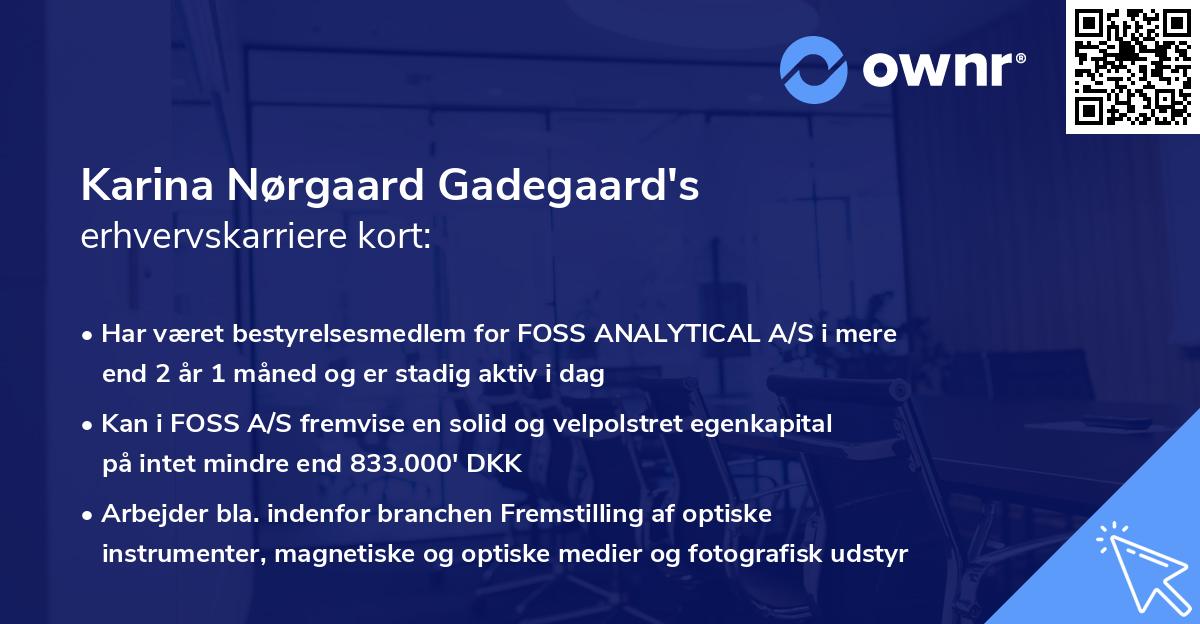 ownr®

Karina Nørgaard Gadegaard's
erhvervskarriere kort:

• Har været bestyrelsesmedlem for FOSS ANALYTICAL A/S i mere end 2 år 1 måned og er stadig aktiv i dag

• Kan i FOSS A/S fremvise en solid og velpolstret egenkapital på intet mindre end 833.000' DKK

• Arbejder bla. indenfor branchen Fremstilling af optiske instrumenter, magnetiske og optiske medier og fotografisk udstyr